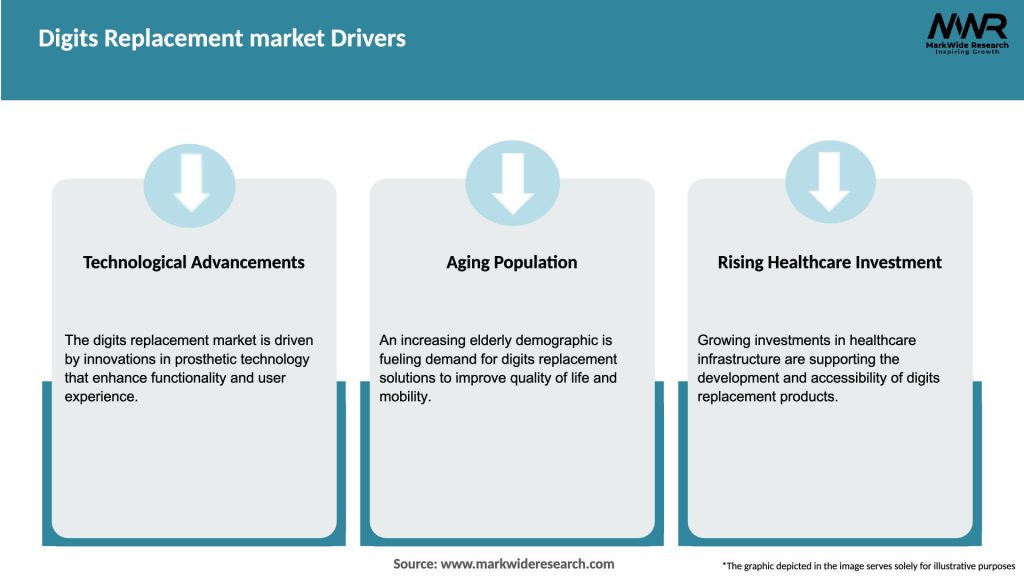 Digits Replacement market Drivers

MWR
MarkWide Research
Inspiring Growth

Technological Advancements

The digits replacement market is driven by innovations in prosthetic technology that enhance functionality and user experience.

Aging Population

An increasing elderly demographic is fueling demand for digits replacement solutions to improve quality of life and mobility.

Rising Healthcare Investment

Growing investments in healthcare infrastructure are supporting the development and accessibility of digits replacement products.

Source: www.markwideresearch.com

*The graphic depicted in the image serves solely for illustrative purposes